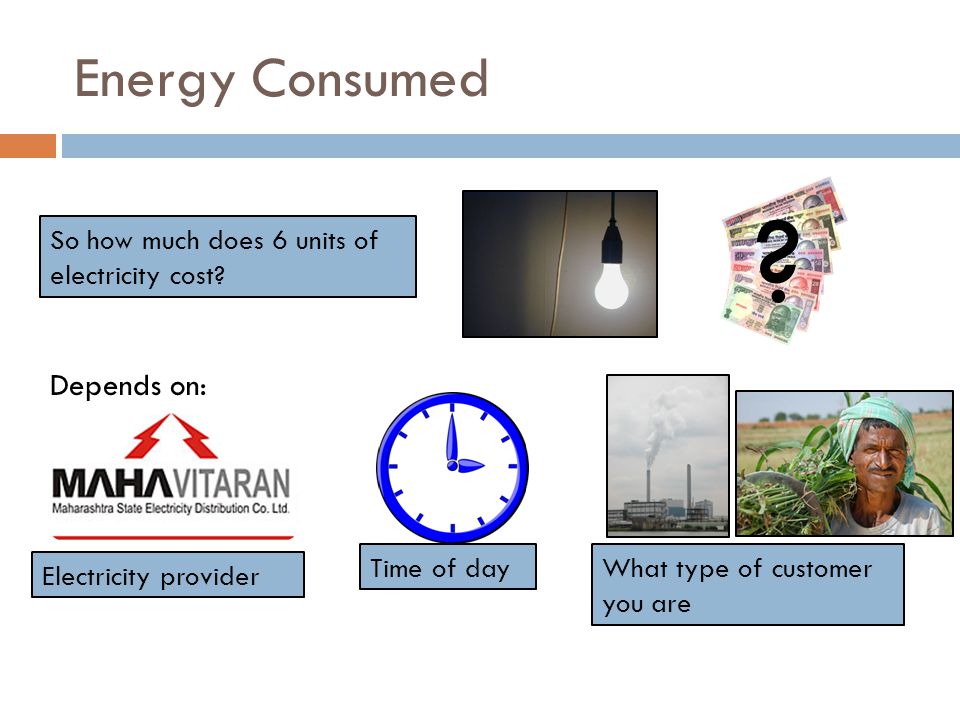 Energy Consumed

So how much does 6 units of electricity cost?

?

Depends on:

MAHAVITARAN
Maharashtra State Electricity Distribution Co. Ltd.

Electricity provider

Time of day

What type of customer you are